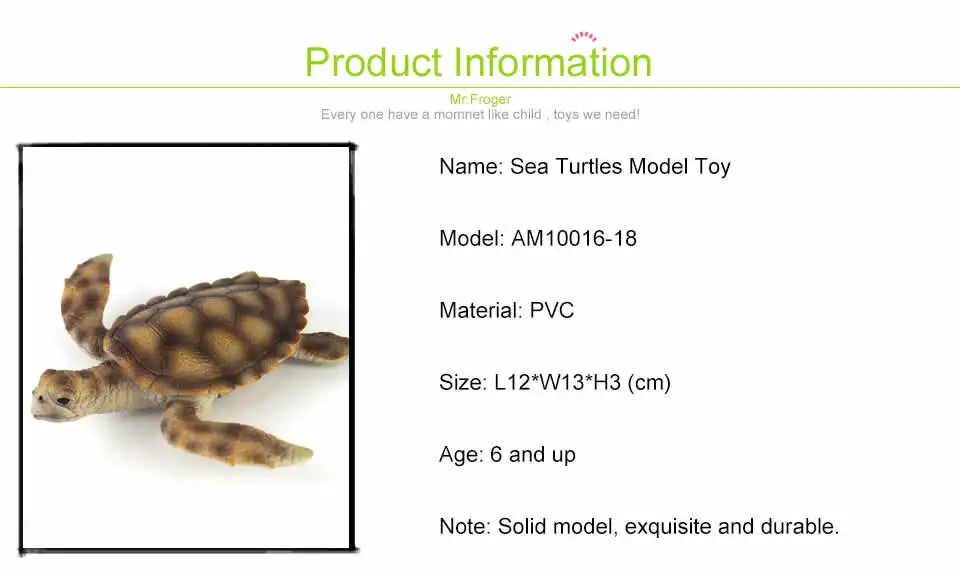 Product Information

Mr.Froger
Every one have a momnet like child , toys we need!

Name: Sea Turtles Model Toy

Model: AM10016-18

Material: PVC

Size: L12*W13*H3 (cm)

Age: 6 and up

Note: Solid model, exquisite and durable.